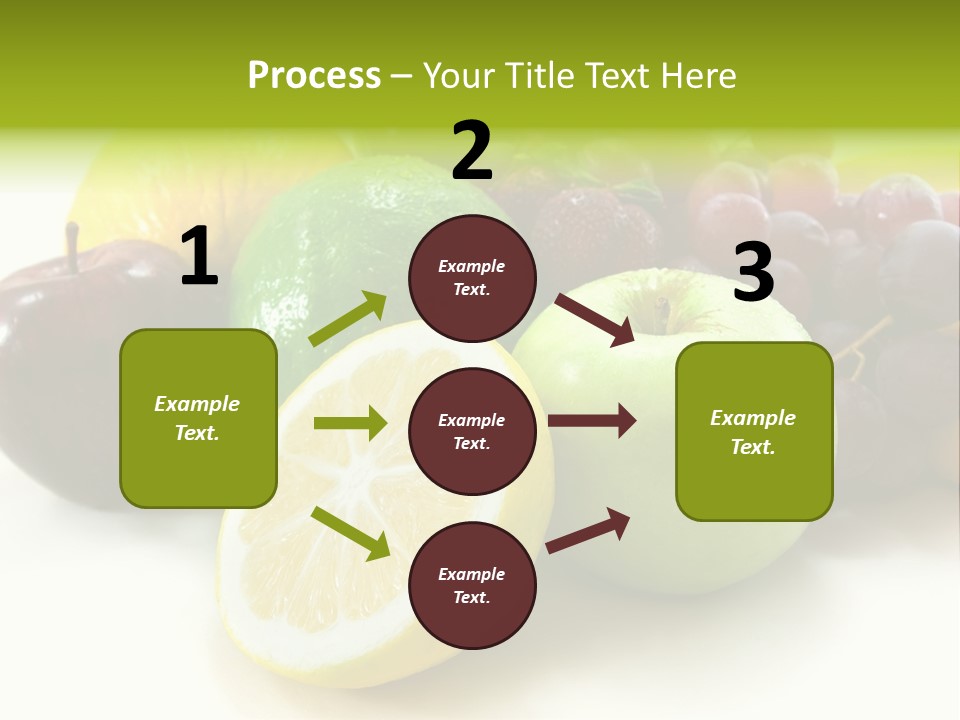 Process – Your Title Text Here

1

Example Text.

2

Example Text.

Example Text.

Example Text.

3

Example Text.